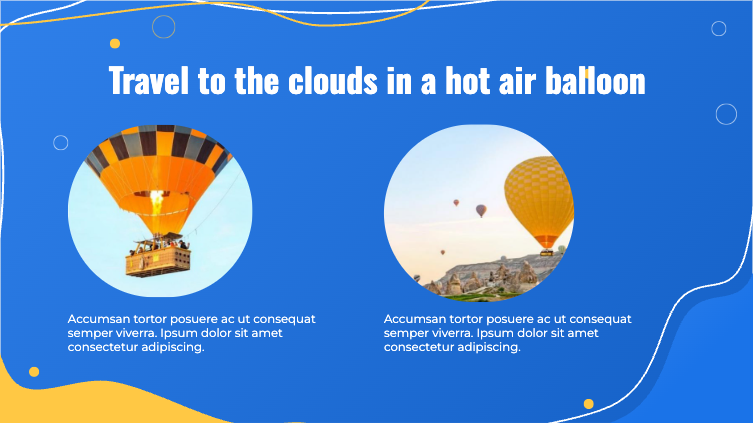 Travel to the clouds in a hot air balloon

Accumsan tortor posuere ac ut consequat semper viverra. Ipsum dolor sit amet consectetur adipiscing.

Accumsan tortor posuere ac ut consequat semper viverra. Ipsum dolor sit amet consectetur adipiscing.